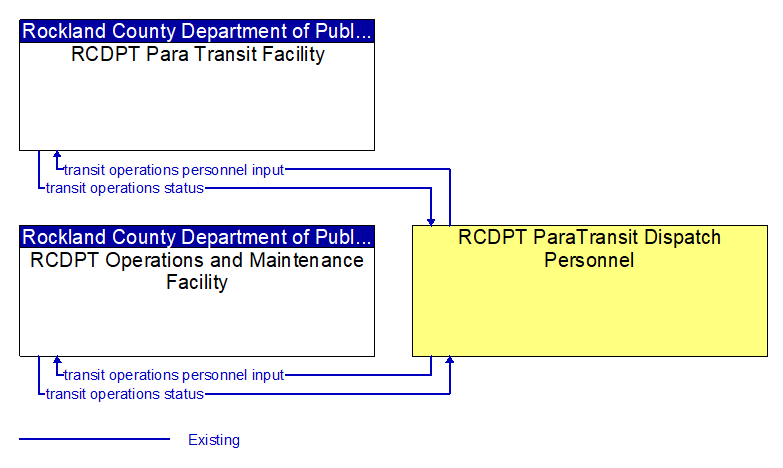 Rockland County Department of Publ...
RCDPT Para Transit Facility

transit operations personnel input
transit operations status

Rockland County Department of Publ...
RCDPT Operations and Maintenance Facility

RCDPT ParaTransit Dispatch Personnel

transit operations personnel input
transit operations status

Existing